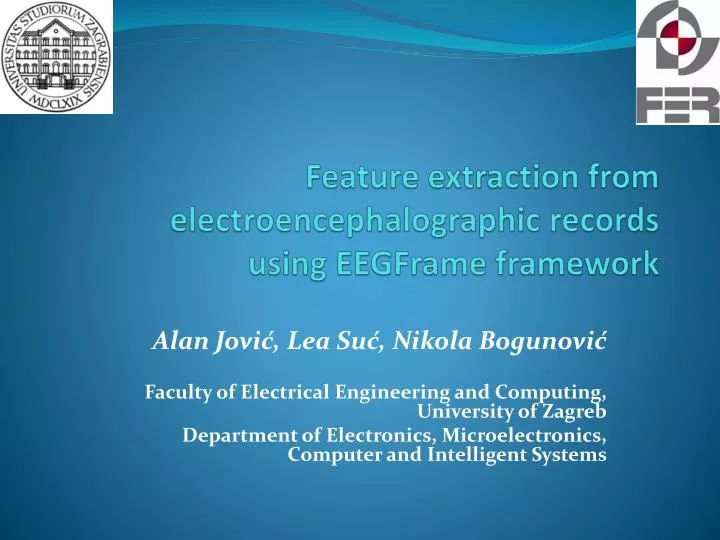 UNIVERSITAS STUDIORUM ZAGRABIENSIS MDCLXIX

FER

Feature extraction from electroencephalographic records using EEGFrame framework

Alan Jović, Lea Suć, Nikola Bogunović

Faculty of Electrical Engineering and Computing, University of Zagreb

Department of Electronics, Microelectronics, Computer and Intelligent Systems